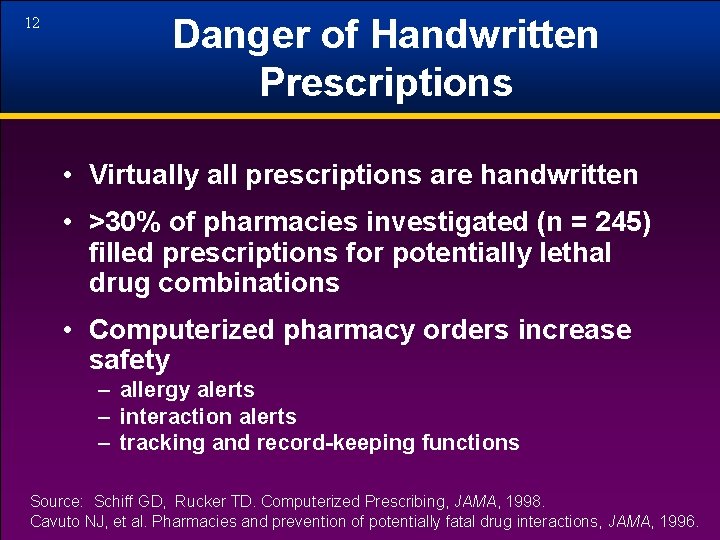 12

Danger of Handwritten Prescriptions

• Virtually all prescriptions are handwritten

• >30% of pharmacies investigated (n = 245) filled prescriptions for potentially lethal drug combinations

• Computerized pharmacy orders increase safety
– allergy alerts
– interaction alerts
– tracking and record-keeping functions

Source: Schiff GD, Rucker TD. Computerized Prescribing, JAMA, 1998.
Cavuto NJ, et al. Pharmacies and prevention of potentially fatal drug interactions, JAMA, 1996.